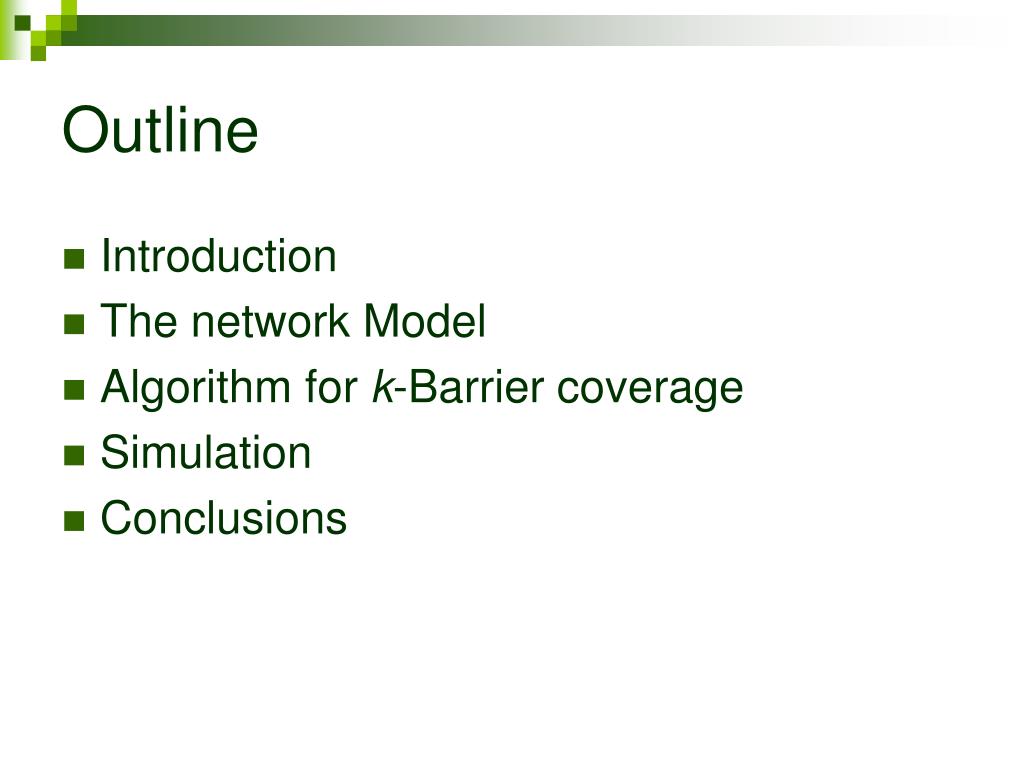 Outline

- Introduction
- The network Model
- Algorithm for $k$-Barrier coverage
- Simulation
- Conclusions